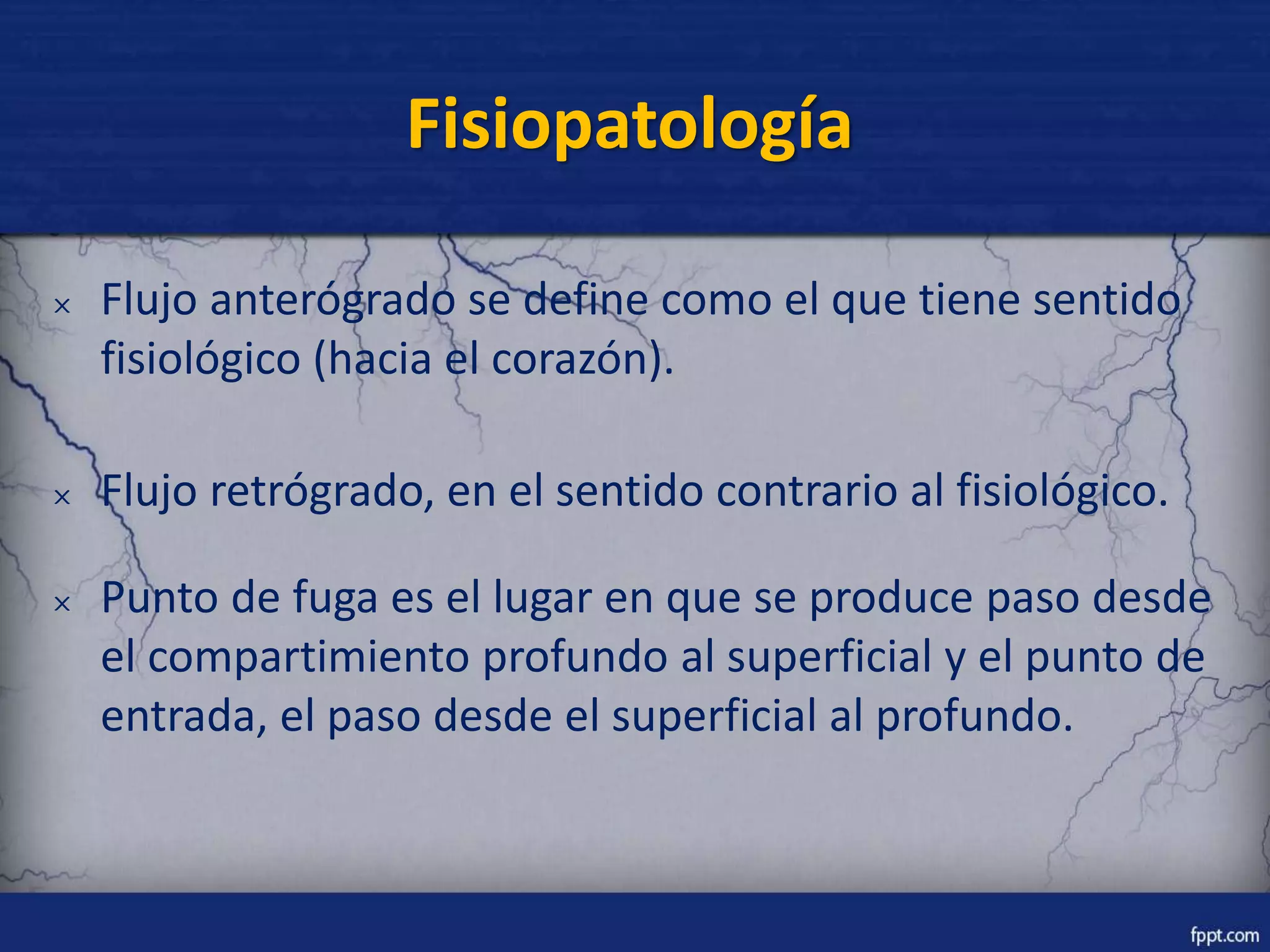 Fisiopatología

× Flujo anterógrado se define como el que tiene sentido fisiológico (hacia el corazón).

× Flujo retrógrado, en el sentido contrario al fisiológico.

× Punto de fuga es el lugar en que se produce paso desde el compartimiento profundo al superficial y el punto de entrada, el paso desde el superficial al profundo.

fppt.com